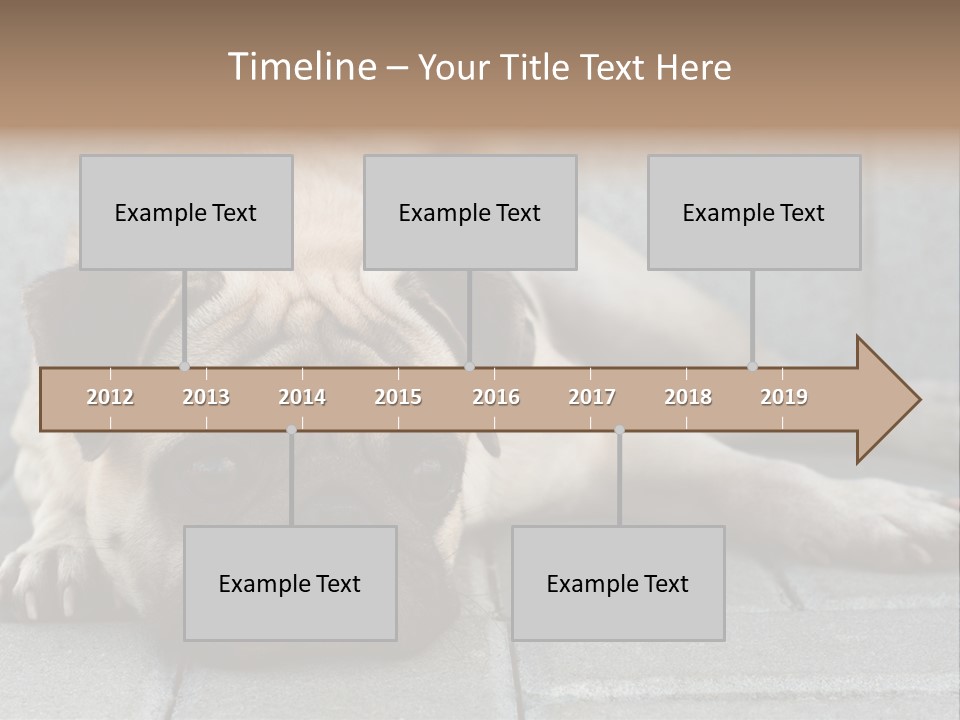 Timeline – Your Title Text Here

Example Text

Example Text

Example Text

2012 2013 2014 2015 2016 2017 2018 2019

Example Text

Example Text